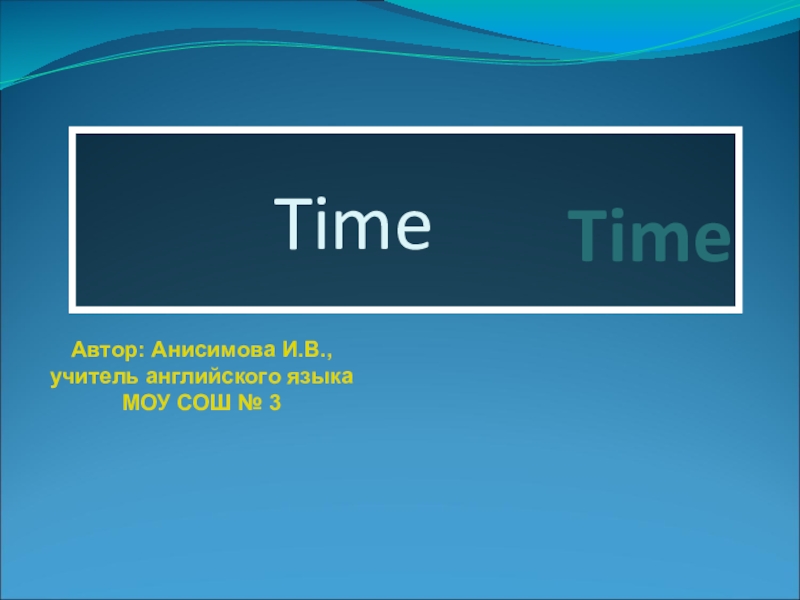 Time

Time

Автор: Анисимова И.В., учитель английского языка МОУ СОШ № 3